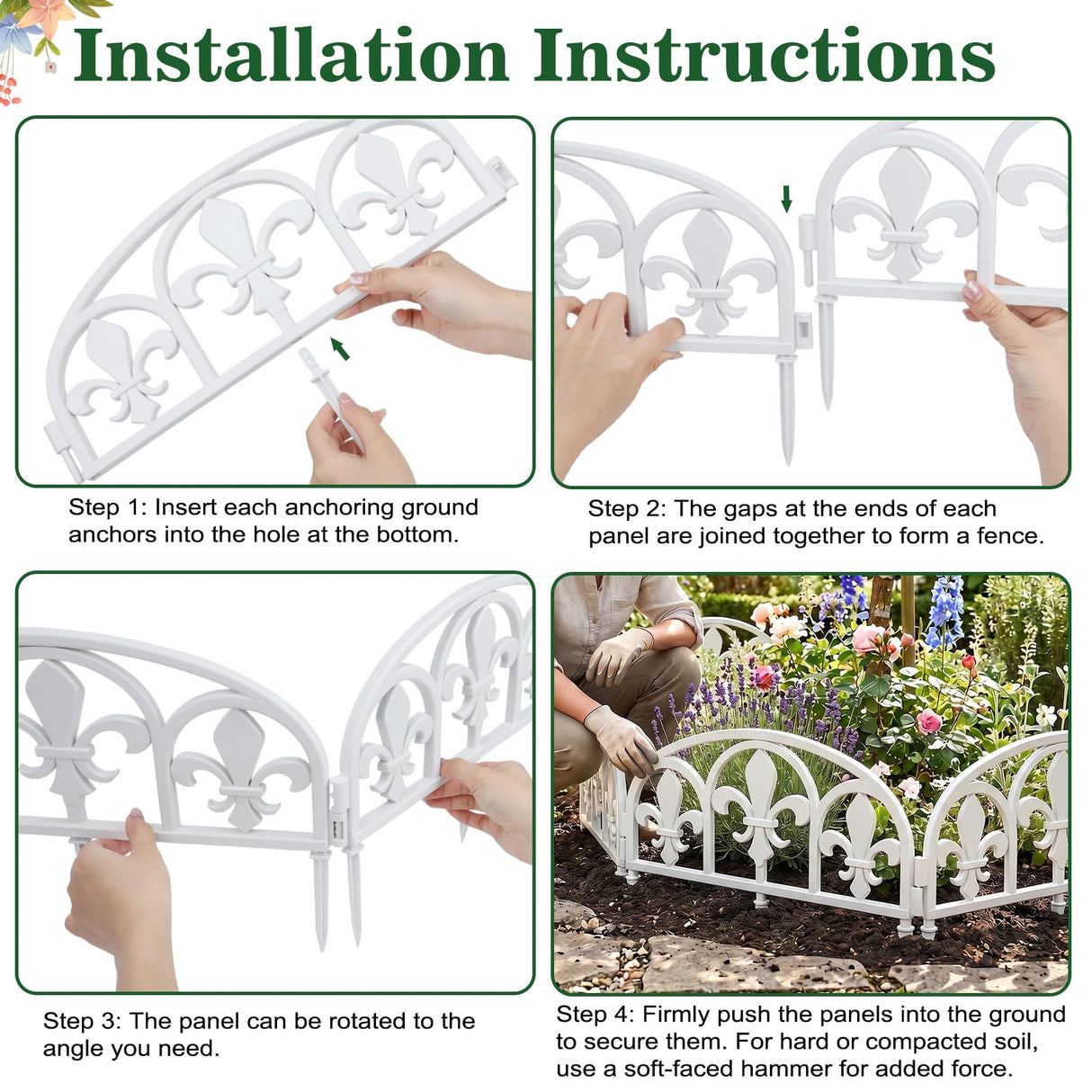 Installation Instructions

Step 1: Insert each anchoring ground anchors into the hole at the bottom.

Step 2: The gaps at the ends of each panel are joined together to form a fence.

Step 3: The panel can be rotated to the angle you need.

Step 4: Firmly push the panels into the ground to secure them. For hard or compacted soil, use a soft-faced hammer for added force.